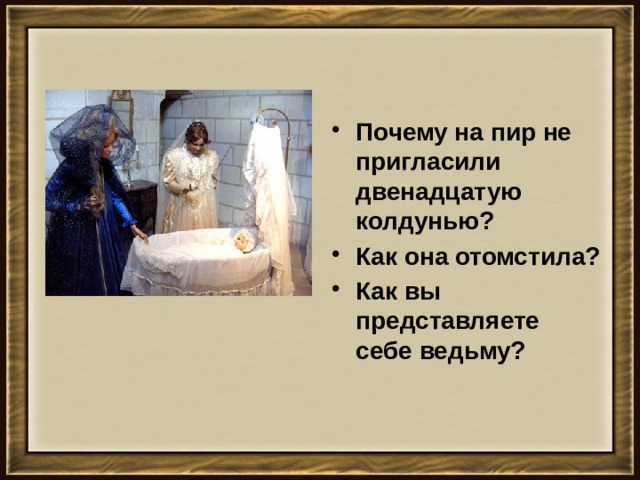 • Почему на пир не пригласили двенадцатую колдунью?
• Как она отомстила?
• Как вы представляете себе ведьму?